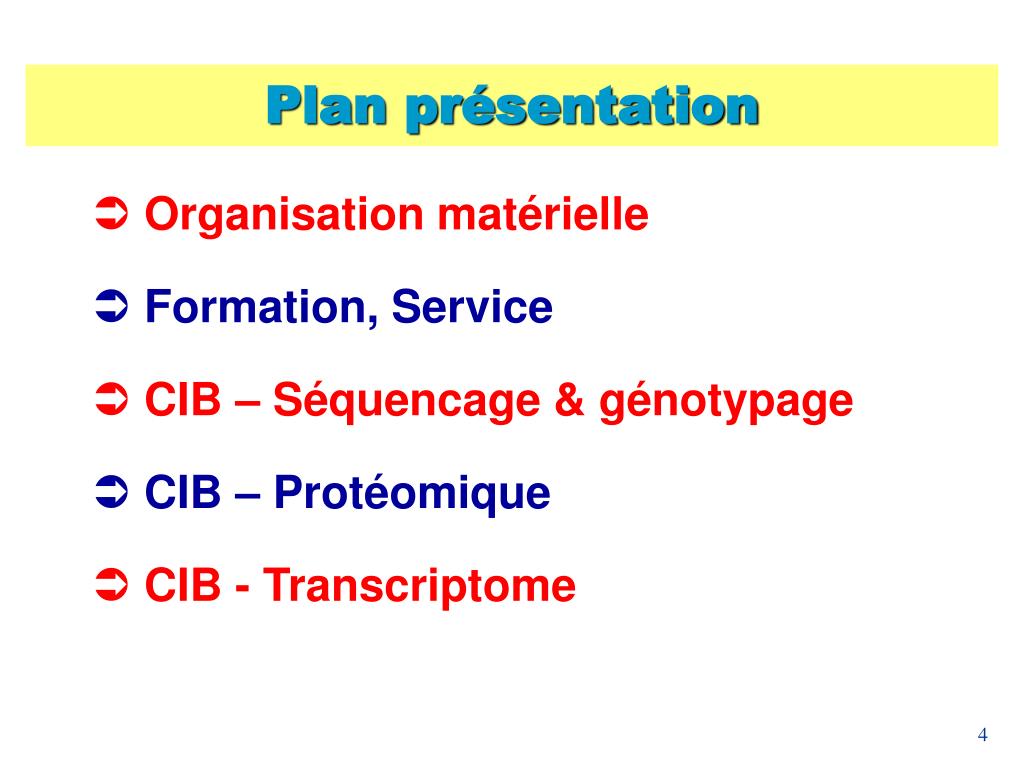 Plan présentation

➲ Organisation matérielle

➲ Formation, Service

➲ CIB – Séquencage & génotypage

➲ CIB – Protéomique

➲ CIB - Transcriptome

4